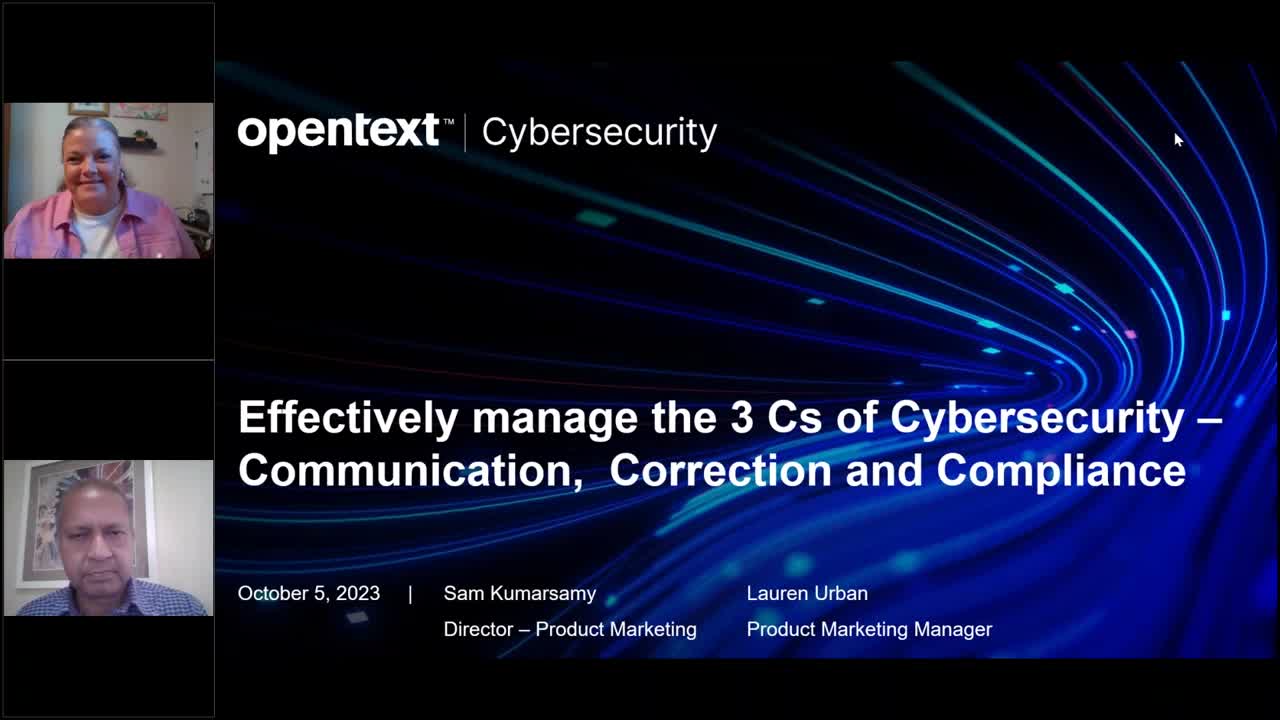 opentext™ | Cybersecurity

Effectively manage the 3 Cs of Cybersecurity – Communication, Correction and Compliance

October 5, 2023 | Sam Kumarsamy
Director – Product Marketing

Lauren Urban
Product Marketing Manager